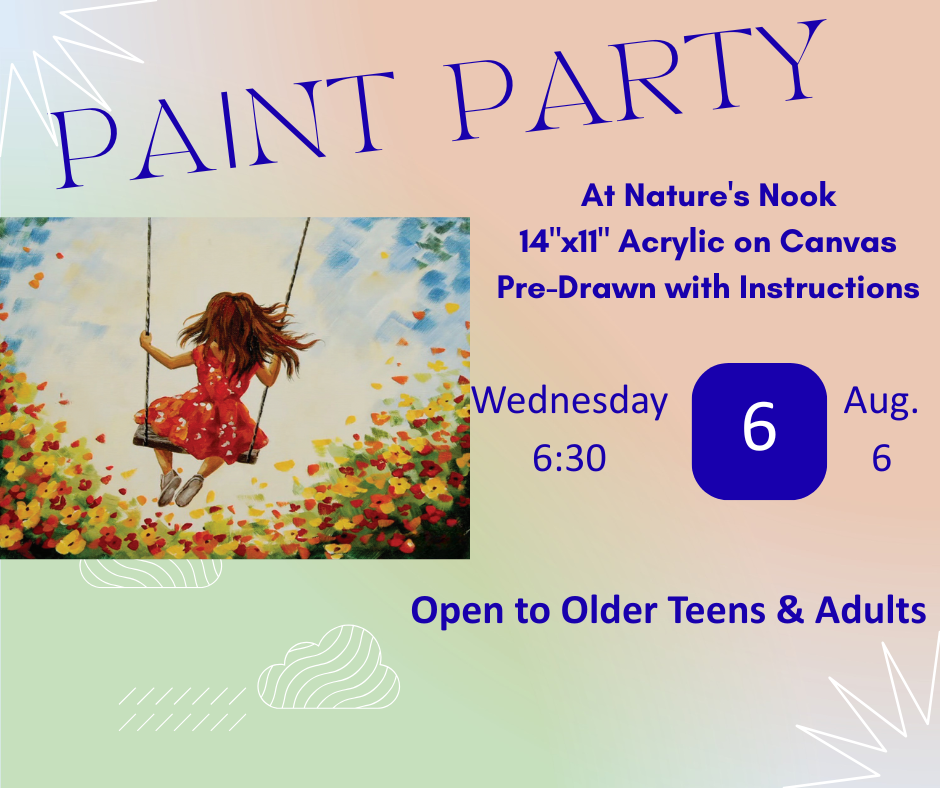 PAINT PARTY

At Nature's Nook
14"x11" Acrylic on Canvas
Pre-Drawn with Instructions

Wednesday
6:30

6

Aug.
6

Open to Older Teens & Adults